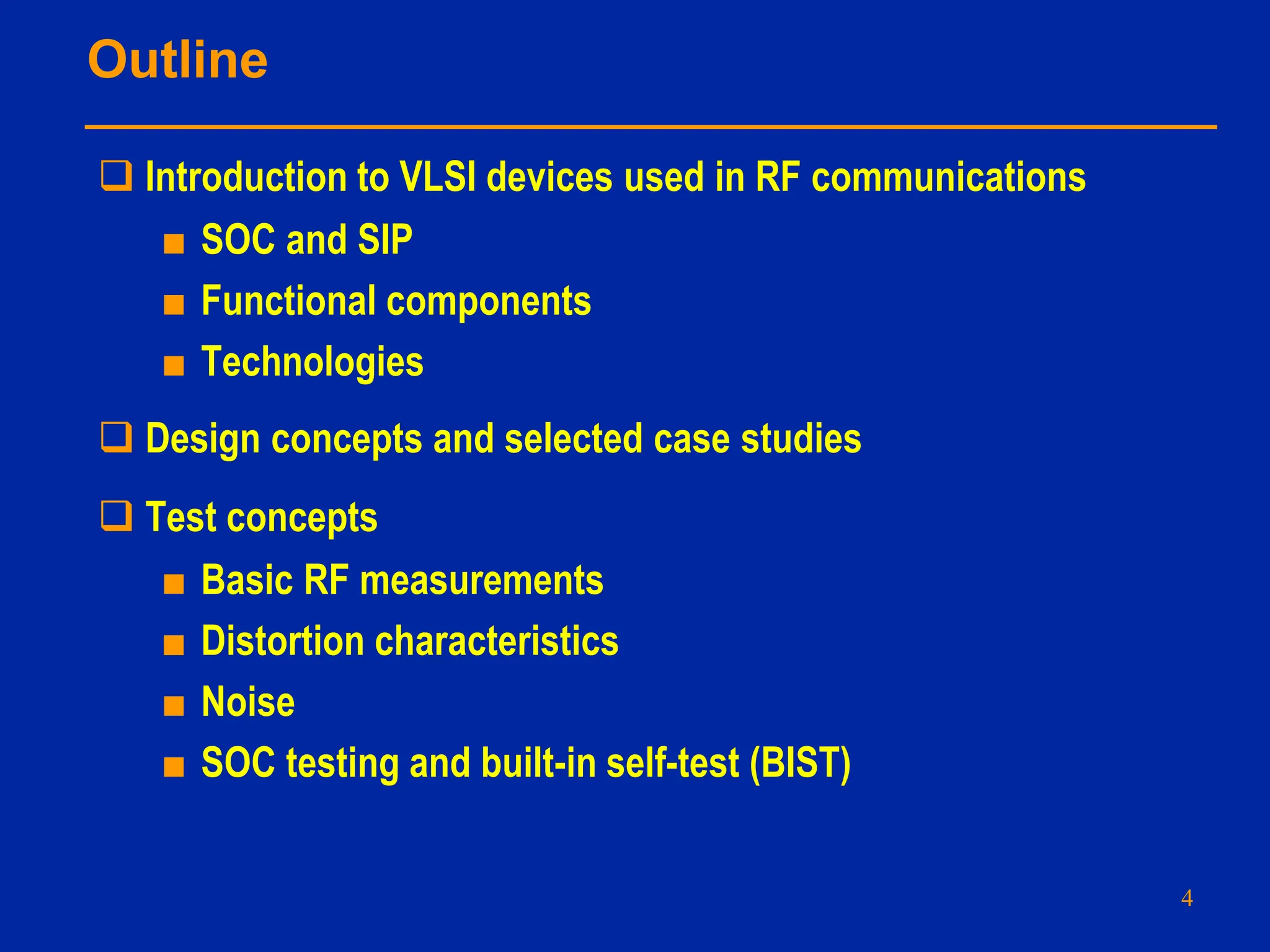 Outline

❑ Introduction to VLSI devices used in RF communications
■ SOC and SIP
■ Functional components
■ Technologies

❑ Design concepts and selected case studies

❑ Test concepts
■ Basic RF measurements
■ Distortion characteristics
■ Noise
■ SOC testing and built-in self-test (BIST)

4